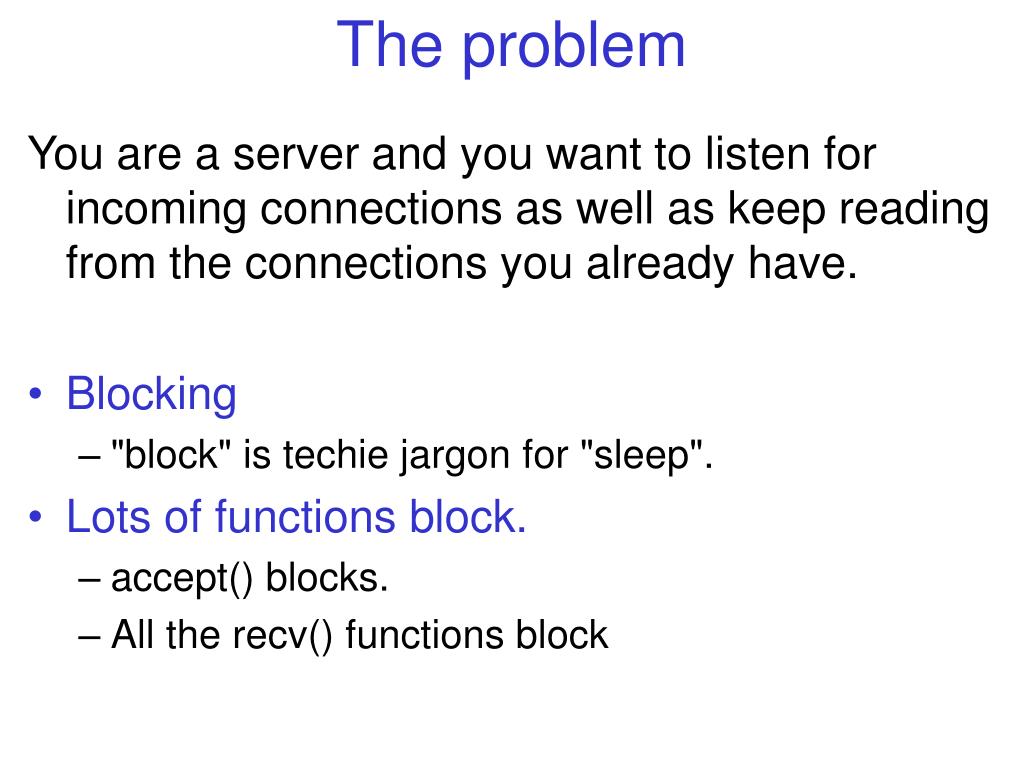 The problem

You are a server and you want to listen for incoming connections as well as keep reading from the connections you already have.

• Blocking
– "block" is techie jargon for "sleep".
• Lots of functions block.
– accept() blocks.
– All the recv() functions block